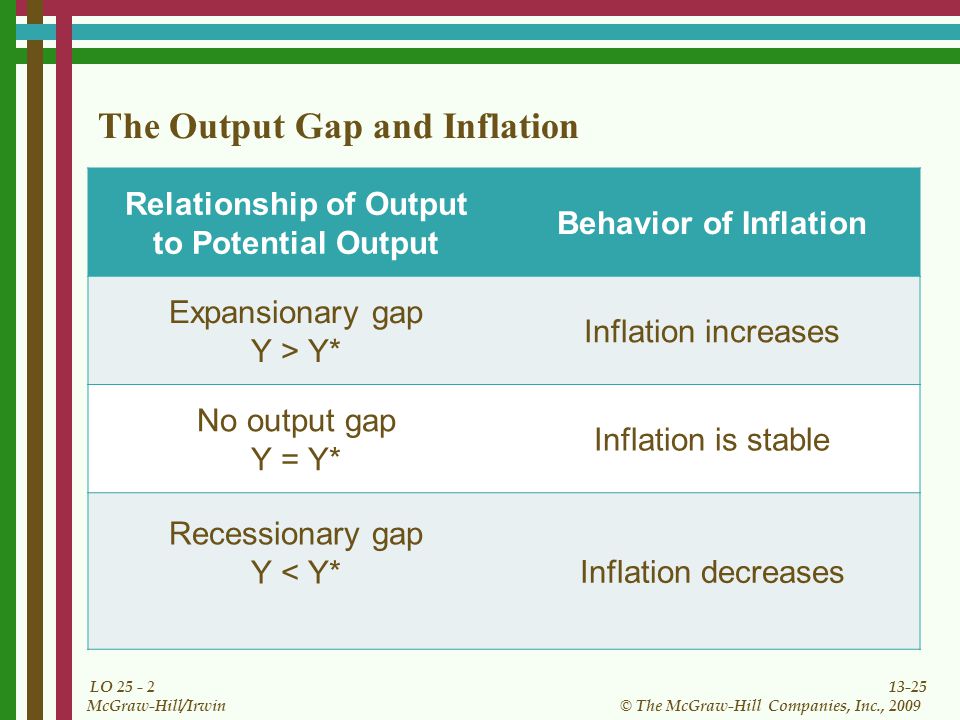 The Output Gap and Inflation

| Relationship of Output to Potential Output | Behavior of Inflation |
|---|---|
| Expansionary gap $Y > Y^*$ | Inflation increases |
| No output gap $Y = Y^*$ | Inflation is stable |
| Recessionary gap $Y < Y^*$ | Inflation decreases |

LO 25 - 2
McGraw-Hill/Irwin

13-25
© The McGraw-Hill Companies, Inc., 2009